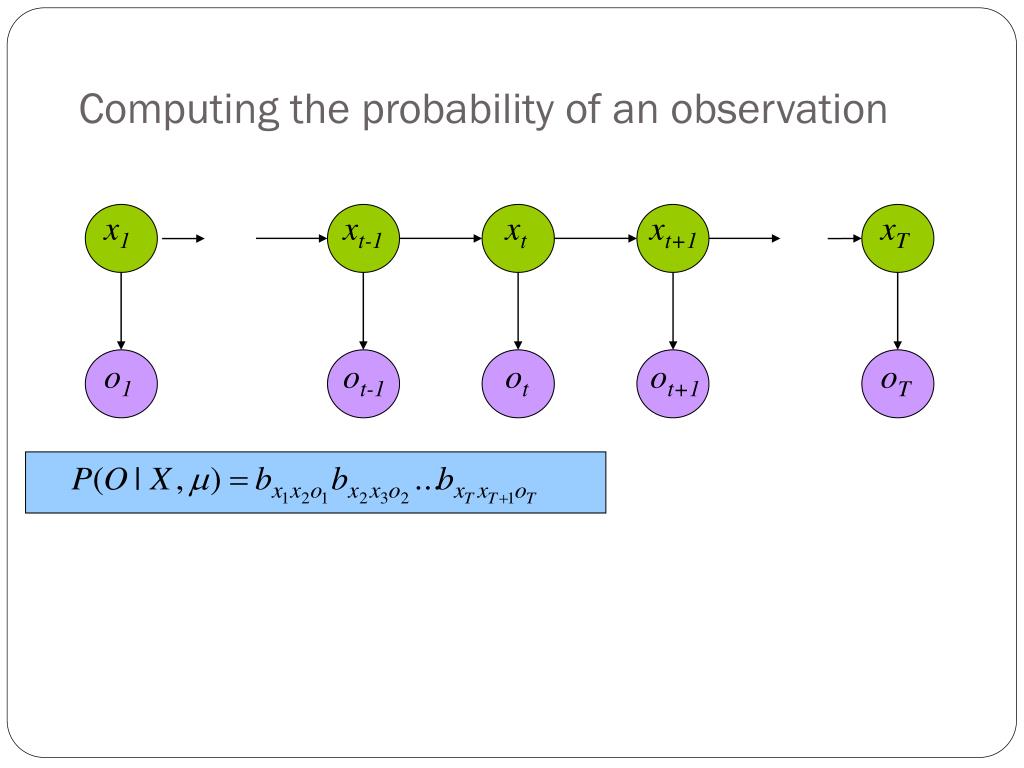 Computing the probability of an observation

$x_1$ $x_{t-1}$ $x_t$ $x_{t+1}$ $x_T$

$o_1$ $o_{t-1}$ $o_t$ $o_{t+1}$ $o_T$

$P(O \mid X, \mu) = b_{x_1 x_2 o_1} b_{x_2 x_3 o_2} .. b_{x_T x_{T+1} o_T}$